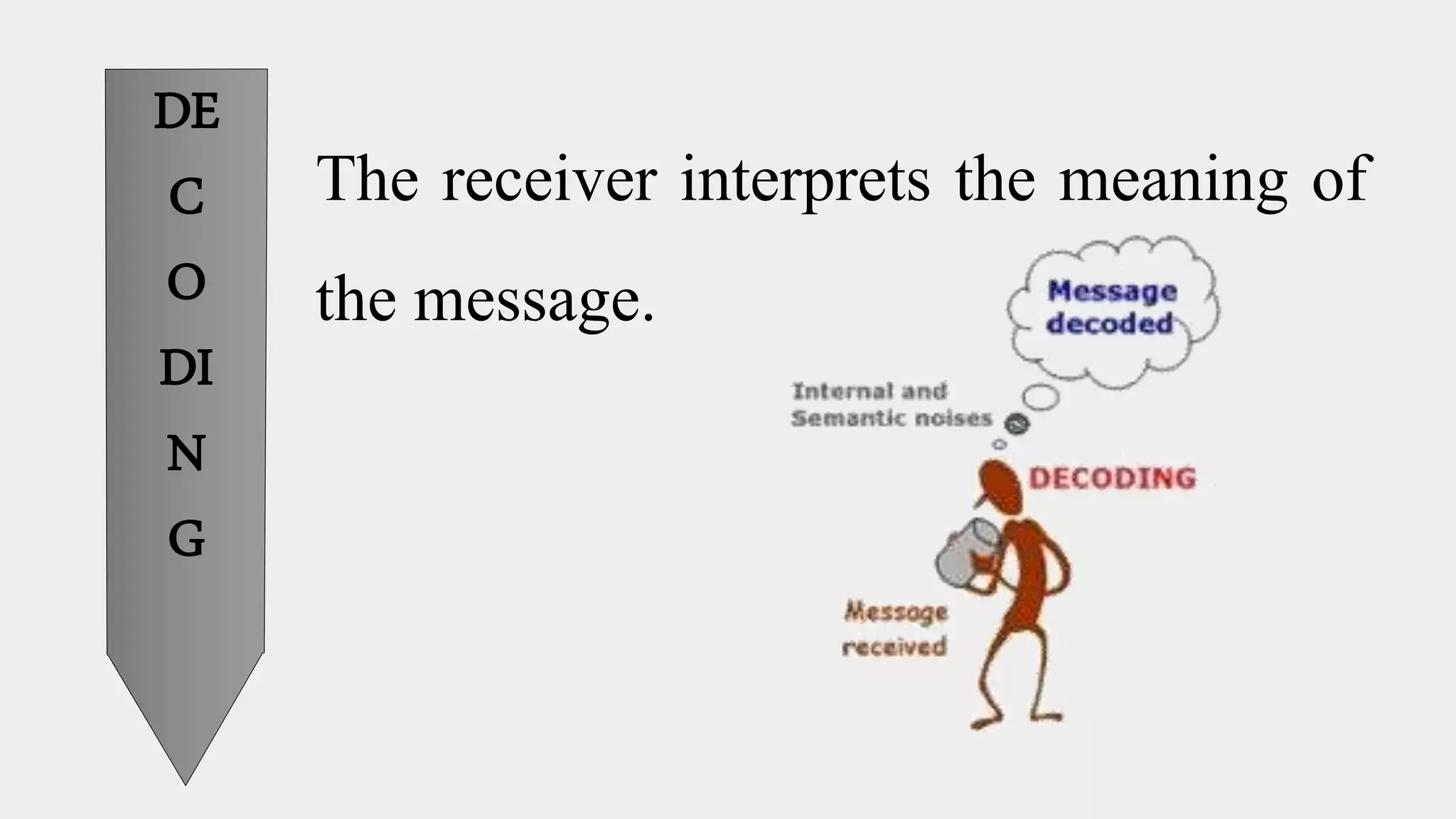 DE
C
O
DI
N
G

The receiver interprets the meaning of the message.

Message decoded

Internal and Semantic noises

DECODING

Message received